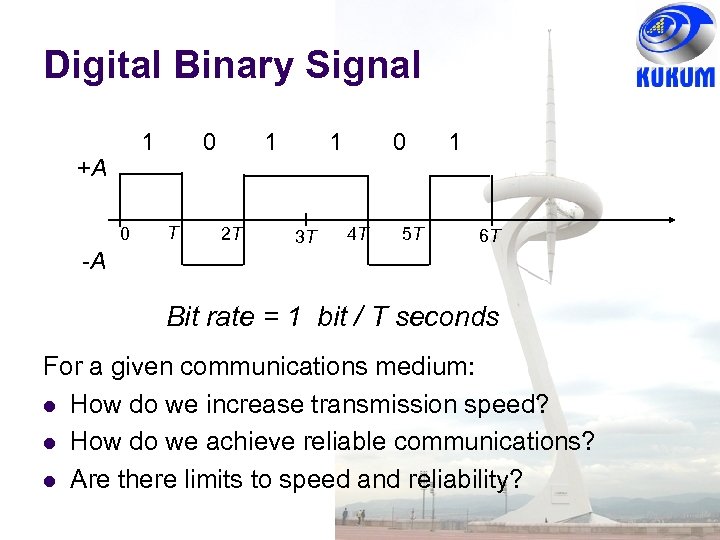 Digital Binary Signal

KUKUM

1 0 1 1 0 1

+A

0 T 2T 3T 4T 5T 6T

-A

Bit rate = 1 bit / T seconds

For a given communications medium:

- How do we increase transmission speed?
- How do we achieve reliable communications?
- Are there limits to speed and reliability?